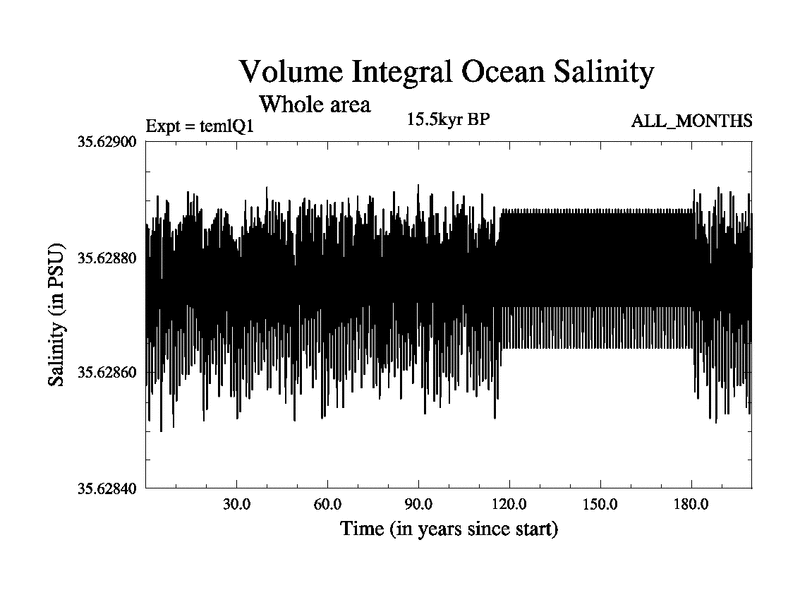 Volume Integral Ocean Salinity

Whole area

Expt = temlQ1

15.5kyr BP

ALL_MONTHS

35.62900

35.62880

35.62860

35.62840

Salinity (in PSU)

30.0

60.0

90.0

120.0

150.0

180.0

Time (in years since start)